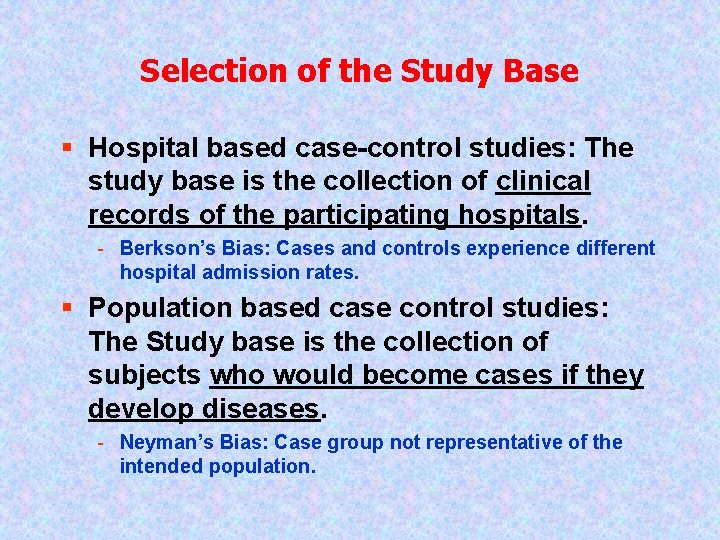 Selection of the Study Base

▪ Hospital based case-control studies: The study base is the collection of clinical records of the participating hospitals.

- Berkson's Bias: Cases and controls experience different hospital admission rates.

▪ Population based case control studies: The Study base is the collection of subjects who would become cases if they develop diseases.

- Neyman's Bias: Case group not representative of the intended population.